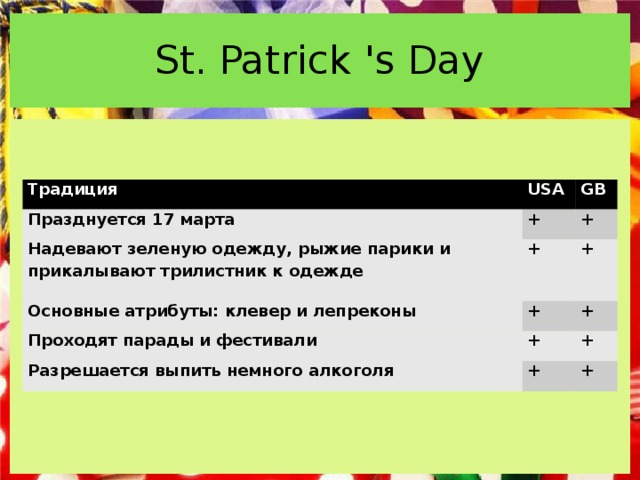 St. Patrick 's Day

| Традиция | USA | GB |
|---|---|---|
| Празднуется 17 марта | + | + |
| Надевают зеленую одежду, рыжие парики и прикалывают трилистник к одежде | + | + |
| Основные атрибуты: клевер и лепреконы | + | + |
| Проходят парады и фестивали | + | + |
| Разрешается выпить немного алкоголя | + | + |